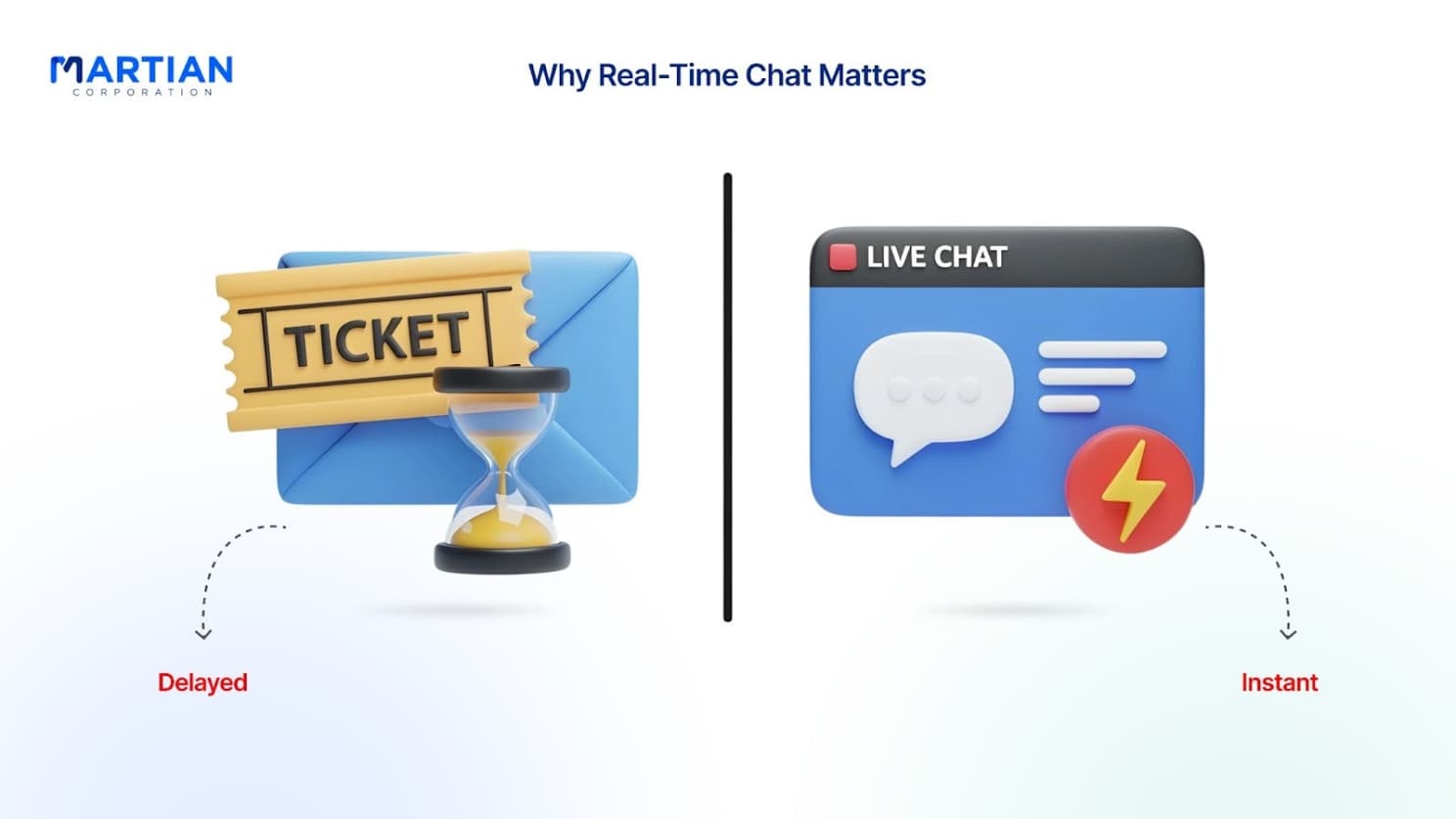 MARTIAN
CORPORATION

Why Real-Time Chat Matters

TICKET

LIVE CHAT

Delayed

Instant